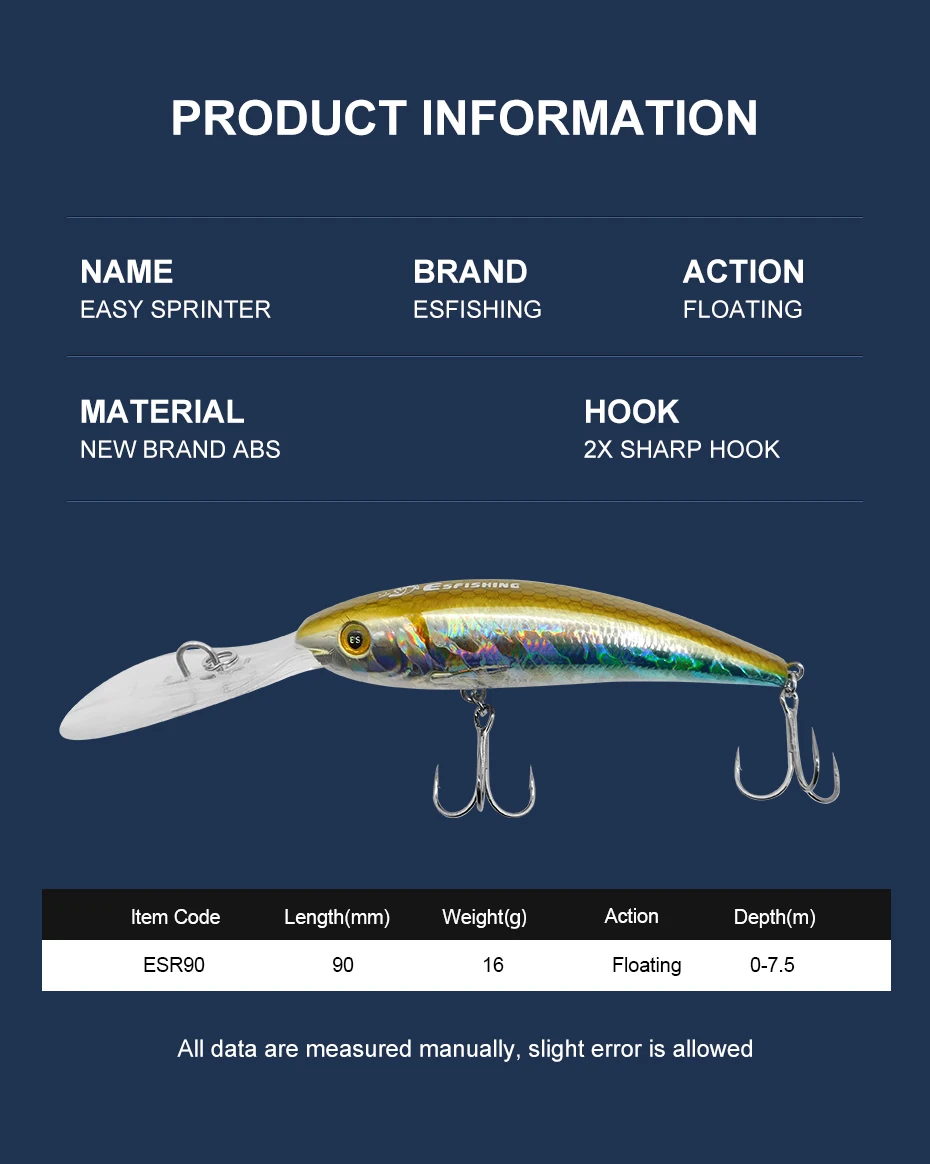 PRODUCT INFORMATION

NAME
EASY SPRINTER

BRAND
ESFISHING

ACTION
FLOATING

MATERIAL
NEW BRAND ABS

HOOK
2X SHARP HOOK

ESFISHING

ES

| Item Code | Length(mm) | Weight(g) | Action | Depth(m) |
|---|---|---|---|---|
| ESR90 | 90 | 16 | Floating | 0-7.5 |

All data are measured manually, slight error is allowed